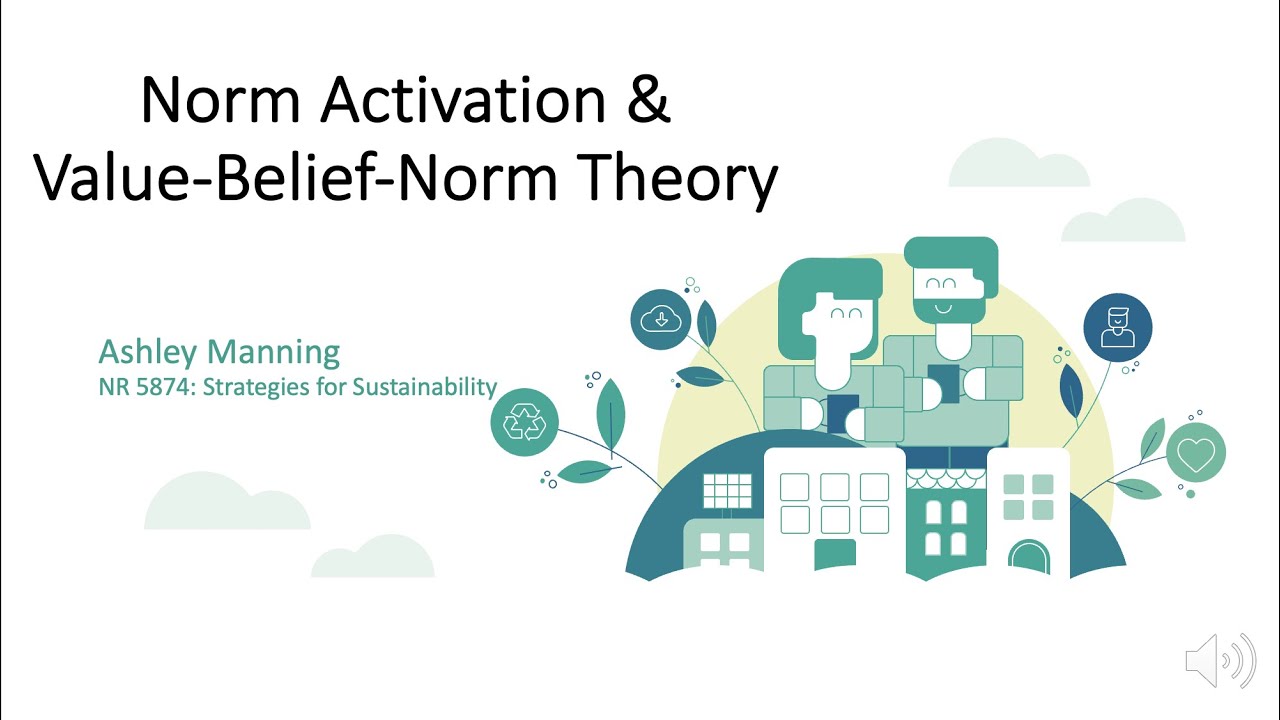 Norm Activation &
Value-Belief-Norm Theory

Ashley Manning
NR 5874: Strategies for Sustainability